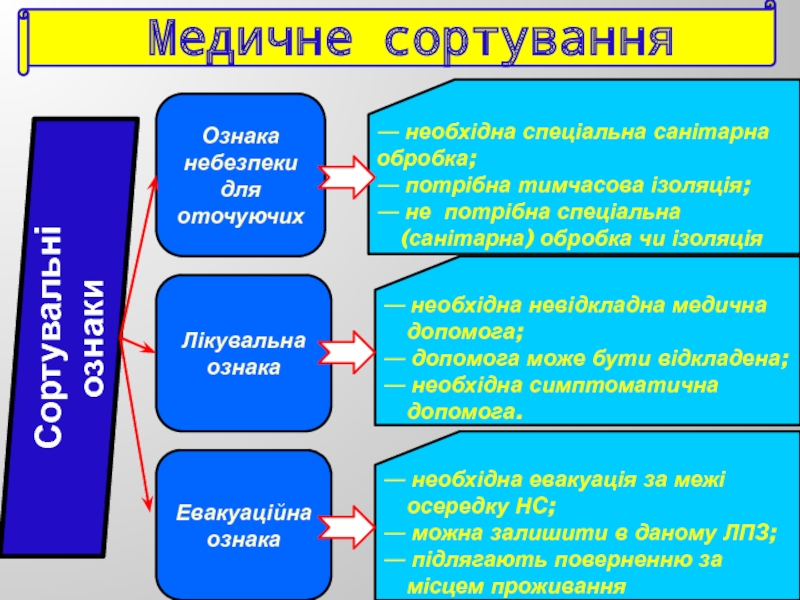 Медичне сортування

Сортувальні ознаки

Ознака небезпеки для оточуючих

— необхідна спеціальна санітарна обробка;
— потрібна тимчасова ізоляція;
— не потрібна спеціальна (санітарна) обробка чи ізоляція

Лікувальна ознака

— необхідна невідкладна медична допомога;
— допомога може бути відкладена;
— необхідна симптоматична допомога.

Евакуаційна ознака

— необхідна евакуація за межі осередку НС;
— можна залишити в даному ЛПЗ;
— підлягають поверненню за місцем проживання